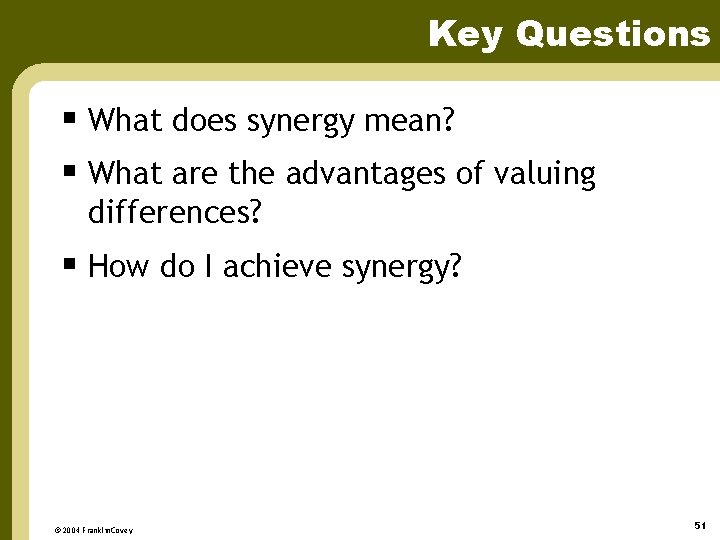 Key Questions

▪ What does synergy mean?

▪ What are the advantages of valuing differences?

▪ How do I achieve synergy?

© 2004 FranklinCovey

51